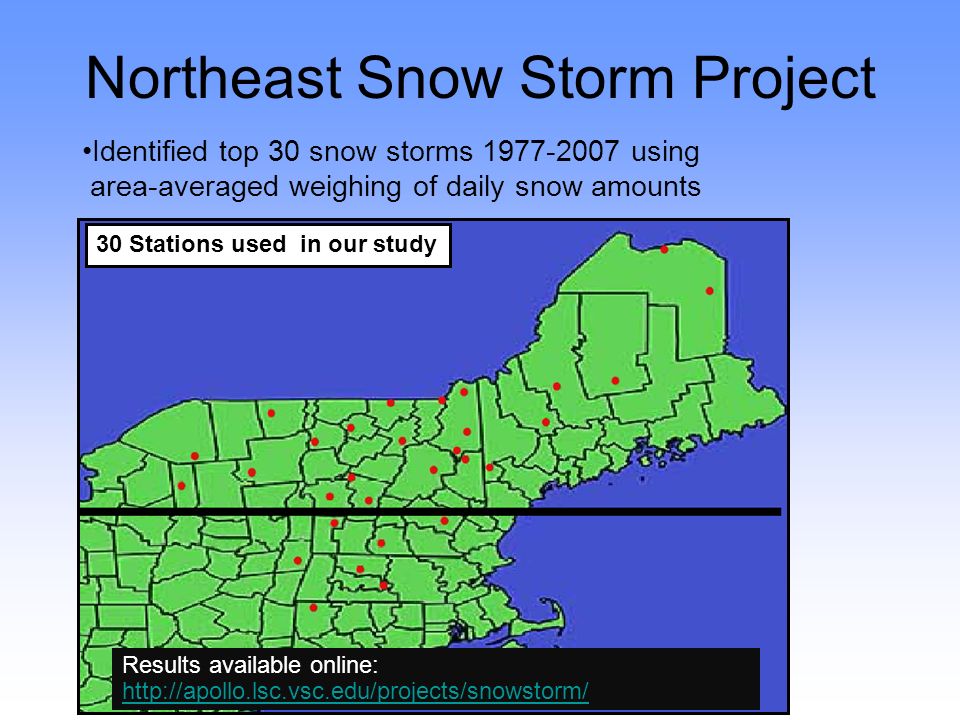 Northeast Snow Storm Project

•Identified top 30 snow storms 1977-2007 using area-averaged weighing of daily snow amounts

30 Stations used in our study

Results available online:
http://apollo.lsc.vsc.edu/projects/snowstorm/